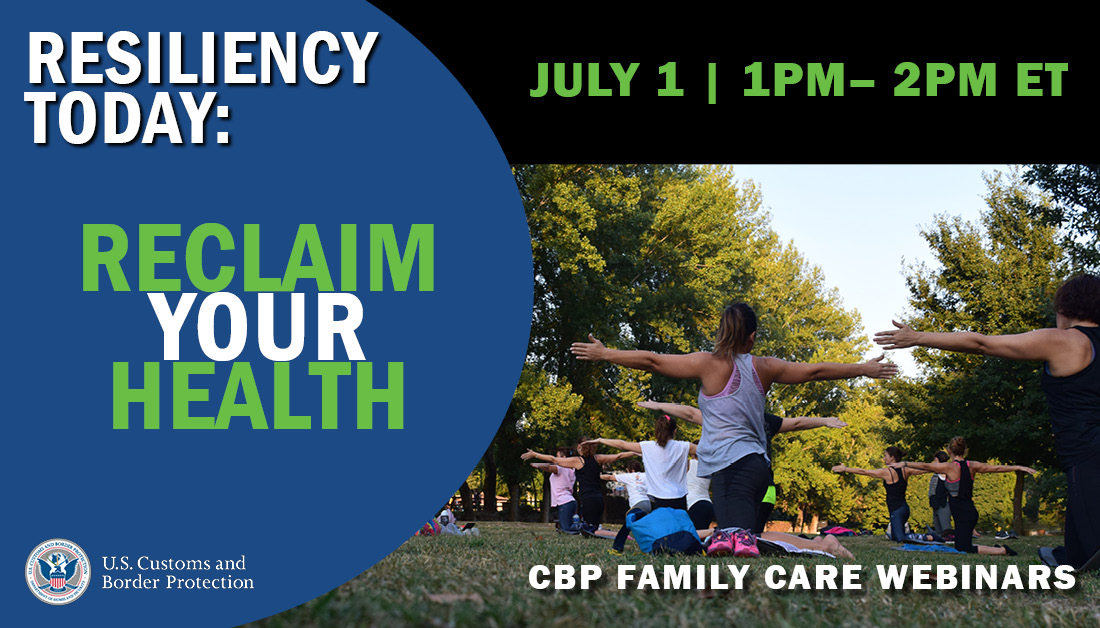 RESILIENCY TODAY:

JULY 1 | 1PM– 2PM ET

RECLAIM YOUR HEALTH

U.S. Customs and Border Protection

CBP FAMILY CARE WEBINARS